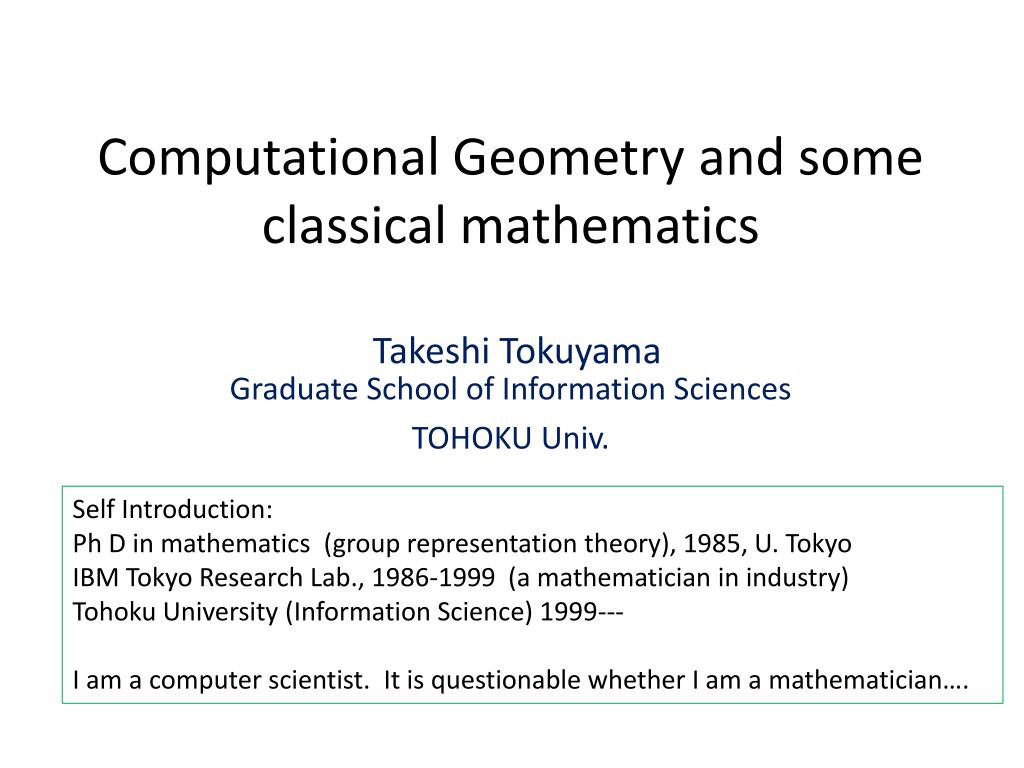 Computational Geometry and some classical mathematics

Takeshi Tokuyama
Graduate School of Information Sciences
TOHOKU Univ.

Self Introduction:
Ph D in mathematics (group representation theory), 1985, U. Tokyo
IBM Tokyo Research Lab., 1986-1999 (a mathematician in industry)
Tohoku University (Information Science) 1999---

I am a computer scientist. It is questionable whether I am a mathematician….